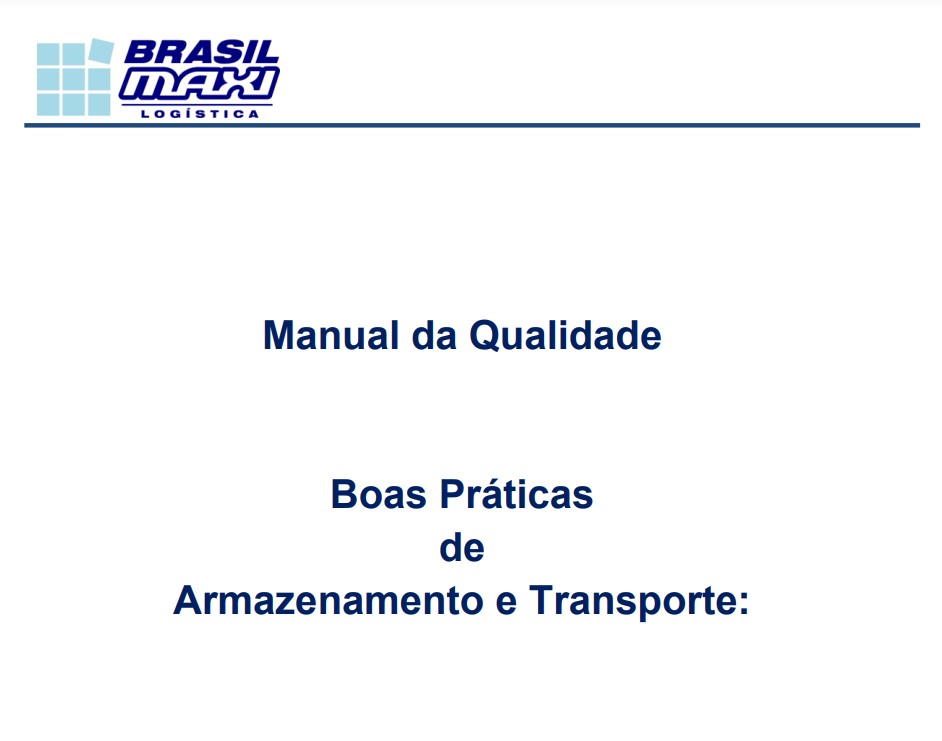 BRASIL
MAXI
LOGÍSTICA

Manual da Qualidade

Boas Práticas
de
Armazenamento e Transporte: